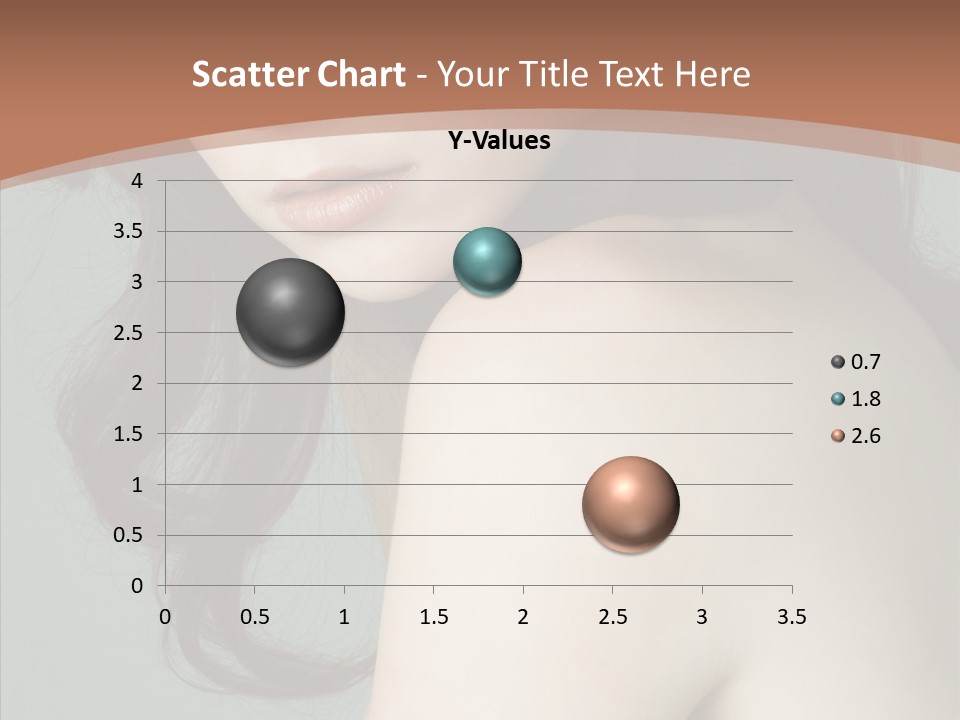 Scatter Chart - Your Title Text Here

Y-Values

4
3.5
3
2.5
2
1.5
1
0.5
0

0 0.5 1 1.5 2 2.5 3 3.5

0.7
1.8
2.6